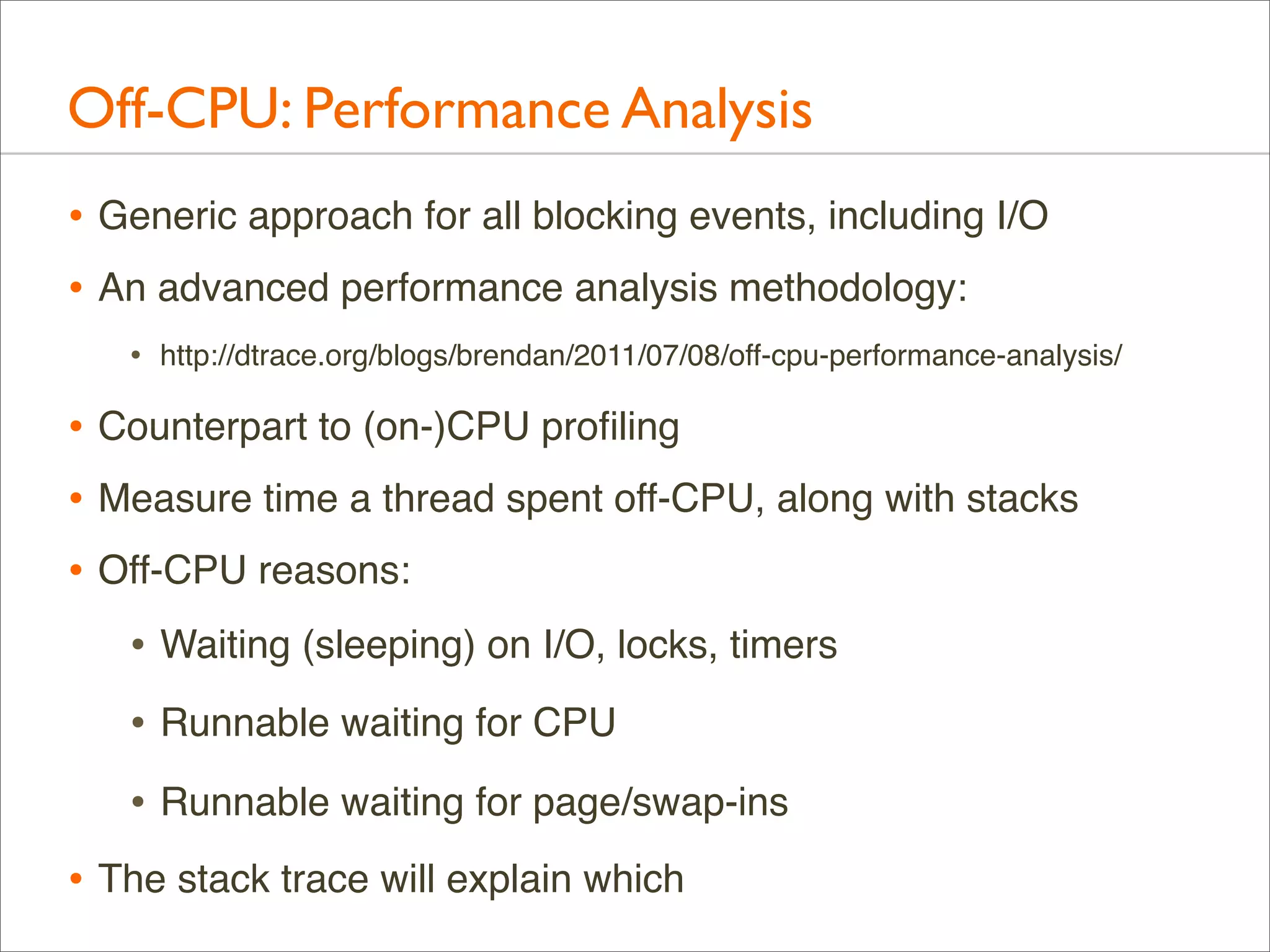 Off-CPU: Performance Analysis

• Generic approach for all blocking events, including I/O

• An advanced performance analysis methodology:

• http://dtrace.org/blogs/brendan/2011/07/08/off-cpu-performance-analysis/

• Counterpart to (on-)CPU profiling

• Measure time a thread spent off-CPU, along with stacks

• Off-CPU reasons:

• Waiting (sleeping) on I/O, locks, timers

• Runnable waiting for CPU

• Runnable waiting for page/swap-ins

• The stack trace will explain which